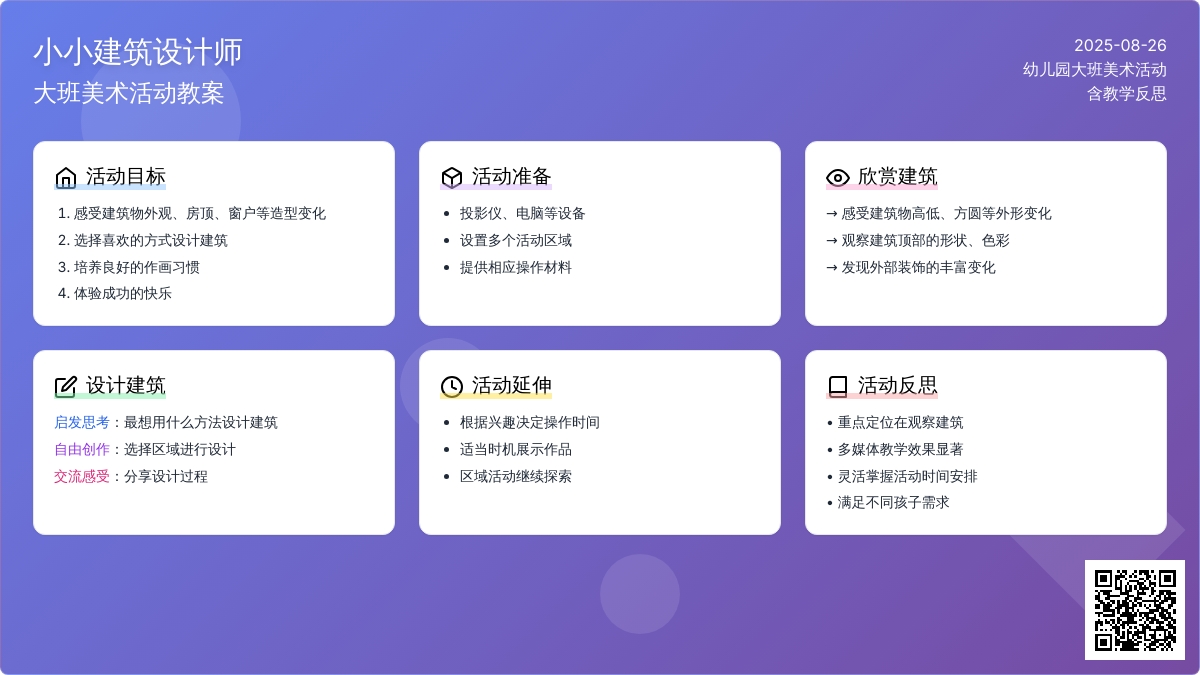 小小建筑设计师
大班美术活动教案

2025-08-26
幼儿园大班美术活动
含教学反思

活动目标
1. 感受建筑物外观、房顶、窗户等造型变化
2. 选择喜欢的方式设计建筑
3. 培养良好的作画习惯
4. 体验成功的快乐

活动准备
• 投影仪、电脑等设备
• 设置多个活动区域
• 提供相应操作材料

欣赏建筑
→ 感受建筑物高低、方圆等外形变化
→ 观察建筑顶部的形状、色彩
→ 发现外部装饰的丰富变化

设计建筑
启发思考：最想用什么方法设计建筑
自由创作：选择区域进行设计
交流感受：分享设计过程

活动延伸
• 根据兴趣决定操作时间
• 适当时机展示作品
• 区域活动继续探索

活动反思
• 重点定位在观察建筑
• 多媒体教学效果显著
• 灵活掌握活动时间安排
• 满足不同孩子需求